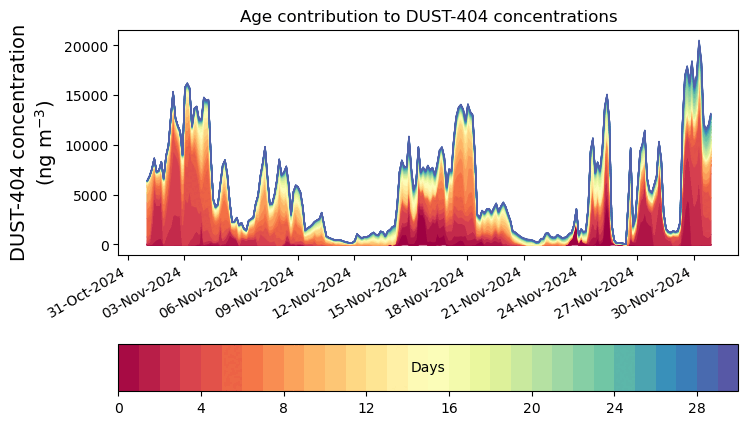 Age contribution to DUST-404 concentrations

DUST-404 concentration (ng m$^{-3}$)

20000
15000
10000
5000
0

31-Oct-2024
03-Nov-2024
06-Nov-2024
09-Nov-2024
12-Nov-2024
15-Nov-2024
18-Nov-2024
21-Nov-2024
24-Nov-2024
27-Nov-2024
30-Nov-2024

Days

0
4
8
12
16
20
24
28